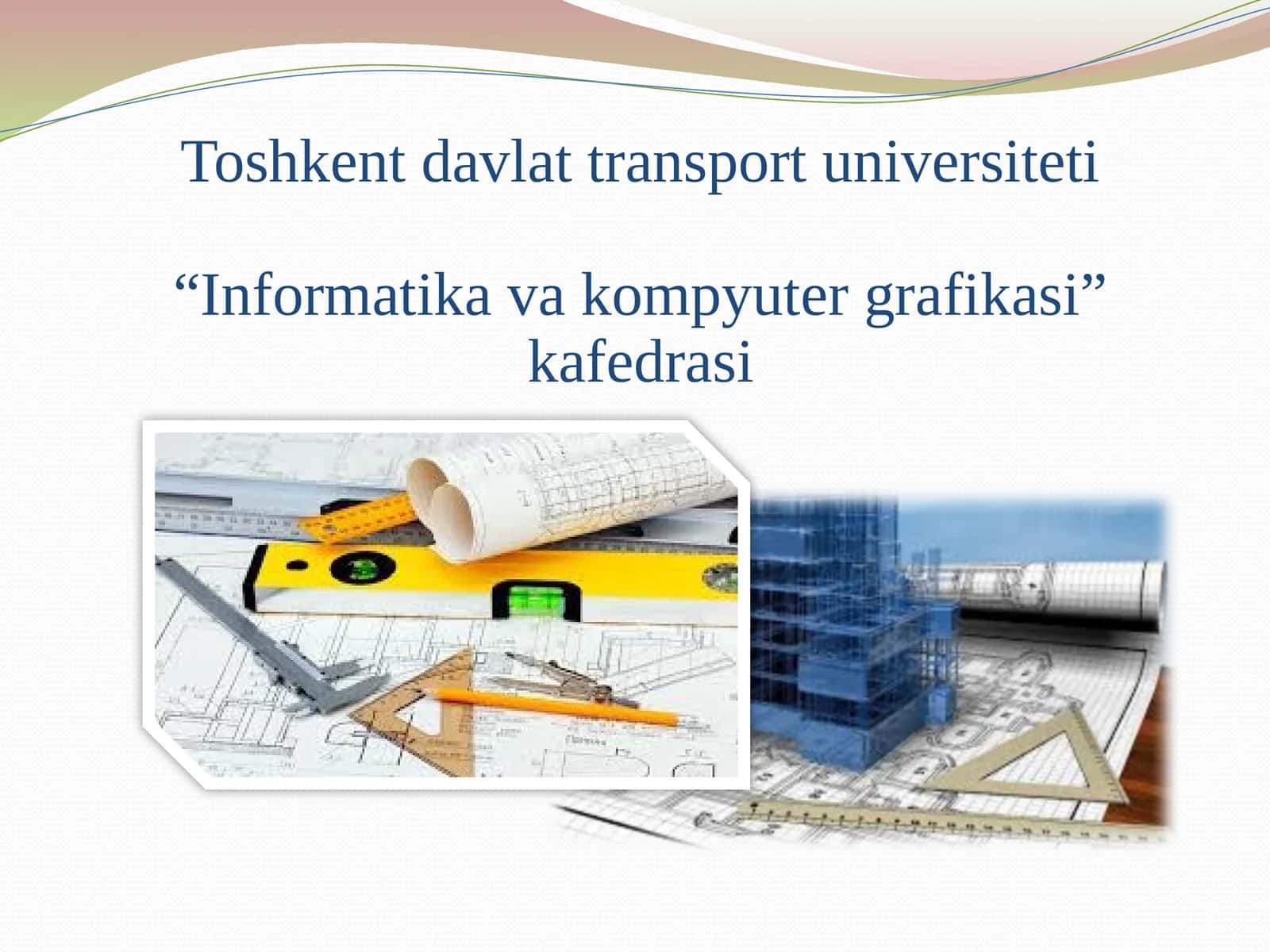 Toshkent davlat transport universiteti

“Informatika va kompyuter grafikasi” kafedrasi